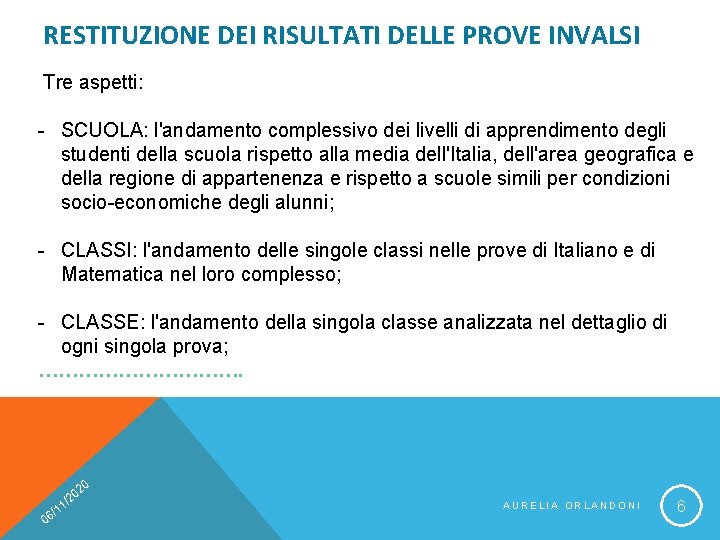 RESTITUZIONE DEI RISULTATI DELLE PROVE INVALSI

Tre aspetti:

- SCUOLA: l'andamento complessivo dei livelli di apprendimento degli studenti della scuola rispetto alla media dell'Italia, dell'area geografica e della regione di appartenenza e rispetto a scuole simili per condizioni socio-economiche degli alunni;

- CLASSI: l'andamento delle singole classi nelle prove di Italiano e di Matematica nel loro complesso;

- CLASSE: l'andamento della singola classe analizzata nel dettaglio di ogni singola prova;

…………………………..

06/11/2020

AURELIA ORLANDONI

6